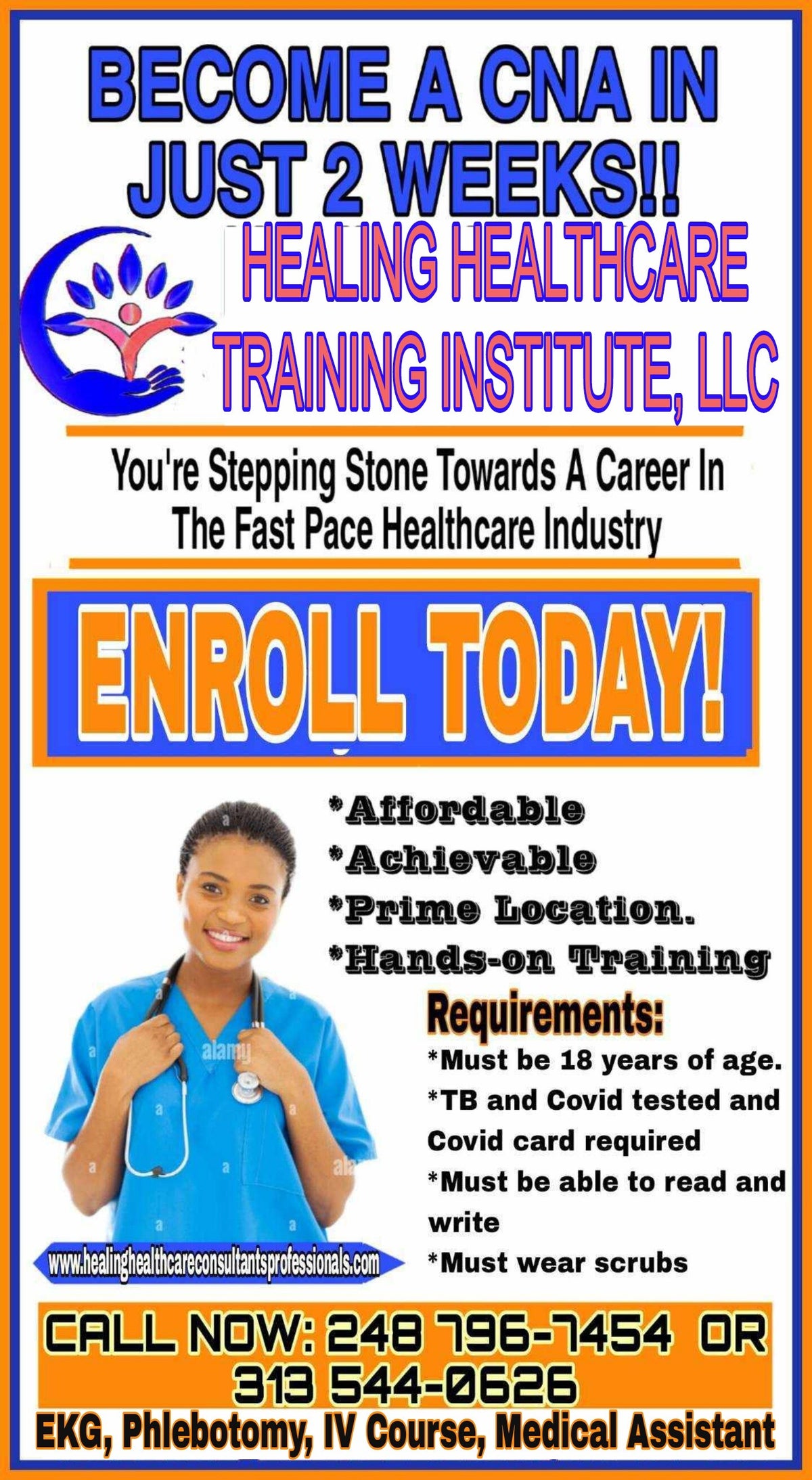 BECOME A CNA IN JUST 2 WEEKS!!

HEALING HEALTHCARE TRAINING INSTITUTE, LLC

You're Stepping Stone Towards A Career In The Fast Pace Healthcare Industry

ENROLL TODAY!

*Affordable
*Achievable
*Prime Location.
*Hands-on Training

Requirements:
*Must be 18 years of age.
*TB and Covid tested and Covid card required
*Must be able to read and write
*Must wear scrubs

alamy

www.healinghealthcareconsultantsprofessionals.com

CALL NOW: 248 796-7454 OR 313 544-0626

EKG, Phlebotomy, IV Course, Medical Assistant